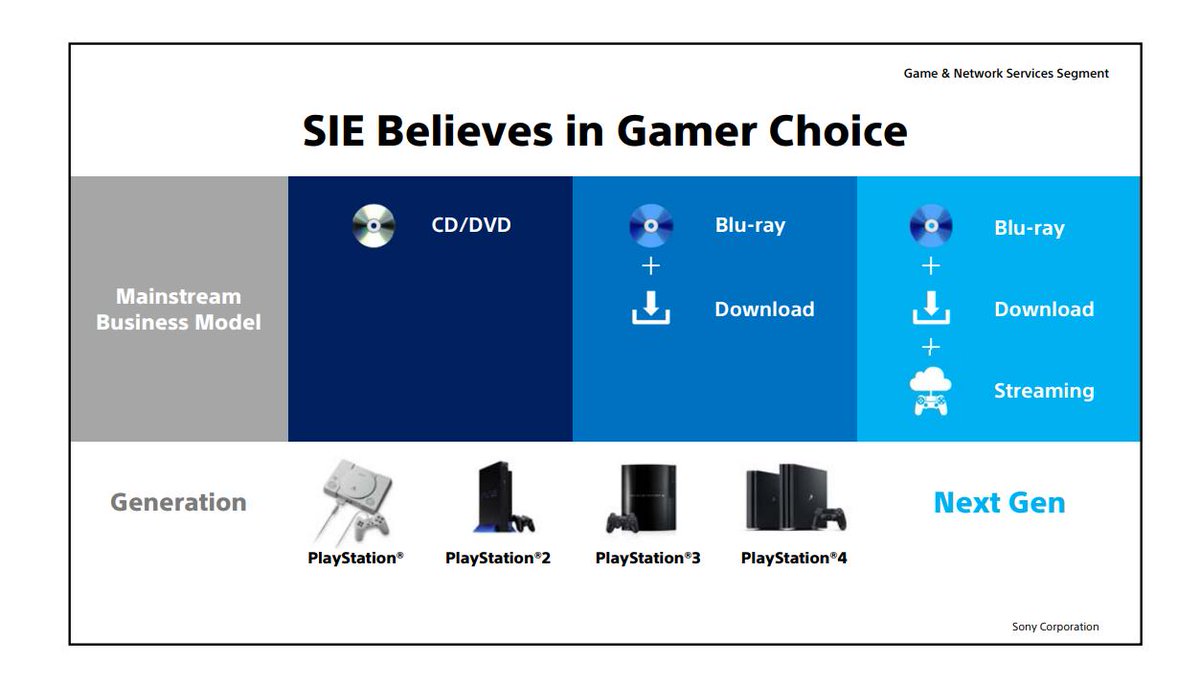 Game & Network Services Segment

SIE Believes in Gamer Choice

Mainstream Business Model

CD/DVD

Blu-ray
+
Download

Blu-ray
+
Download
+
Streaming

Generation

PlayStation®

PlayStation®2

PlayStation®3

PlayStation®4

Next Gen

Sony Corporation